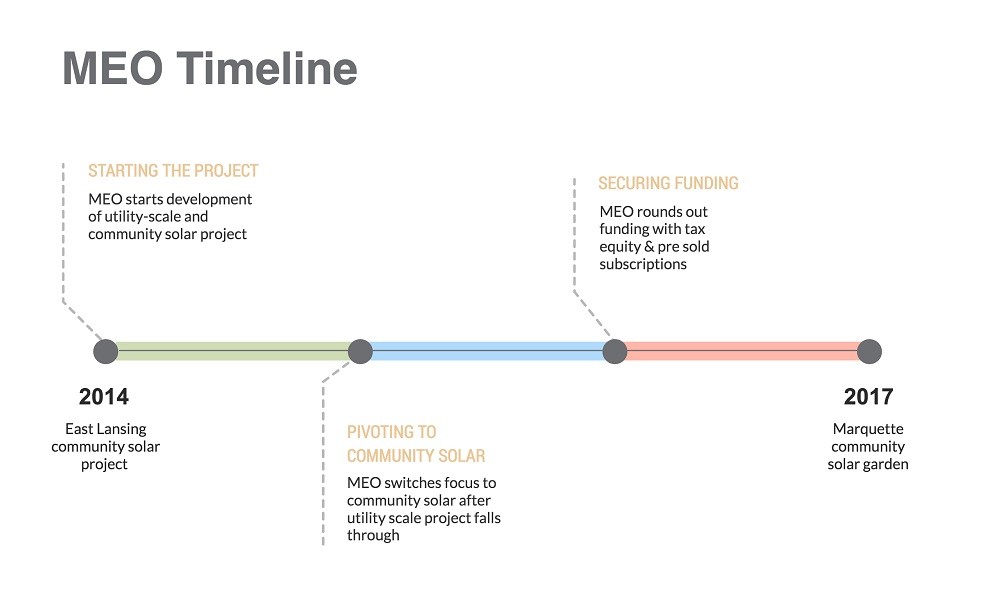 MEO Timeline

STARTING THE PROJECT

MEO starts development of utility-scale and community solar project

SECURING FUNDING

MEO rounds out funding with tax equity & pre sold subscriptions

2014

East Lansing community solar project

PIVOTING TO COMMUNITY SOLAR

MEO switches focus to community solar after utility scale project falls through

2017

Marquette community solar garden